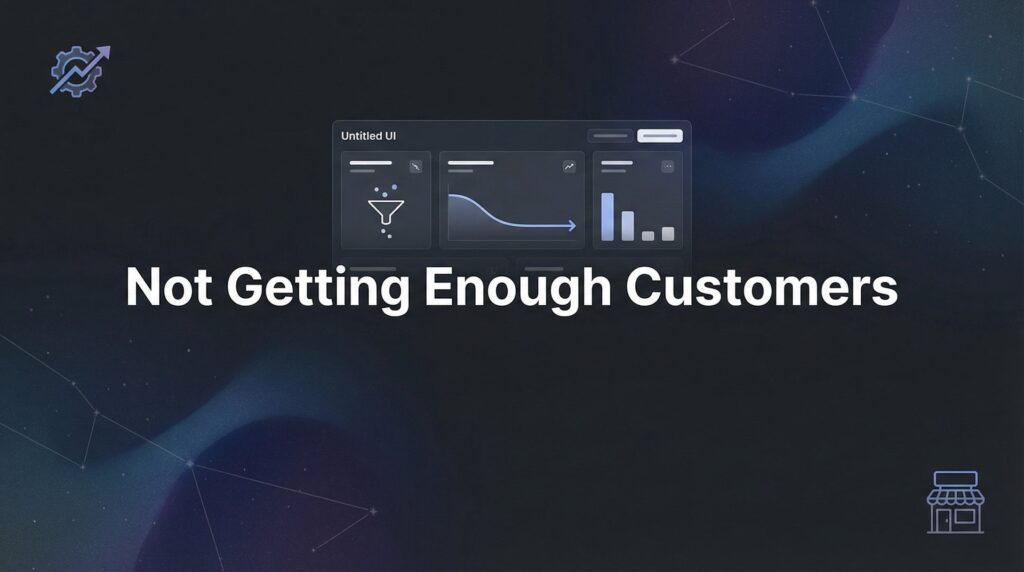 Untitled UI

Not Getting Enough Customers